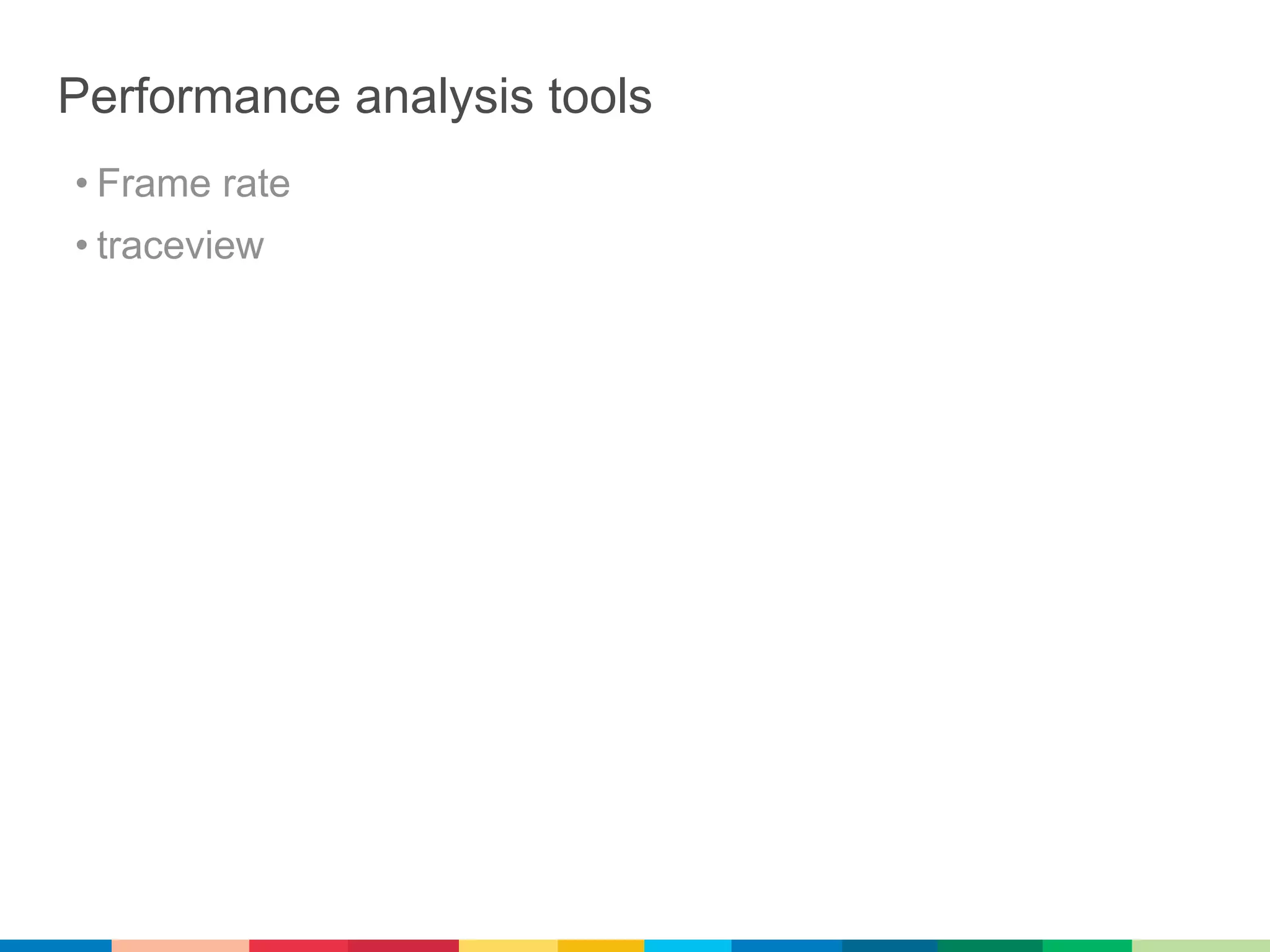 Performance analysis tools

• Frame rate
• traceview